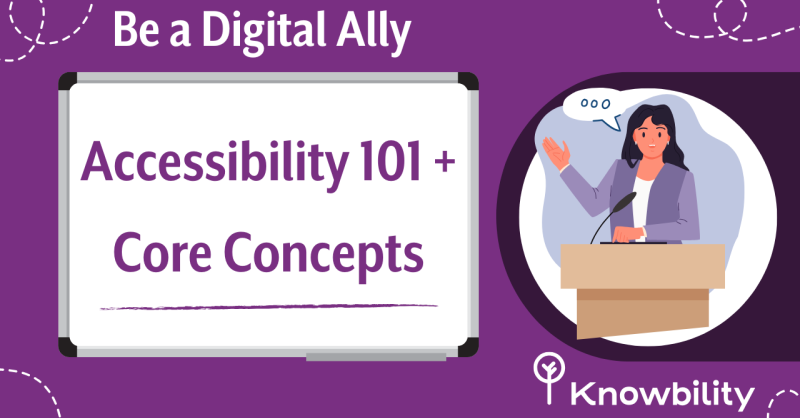 Be a Digital Ally

Accessibility 101 + Core Concepts

Knowbility